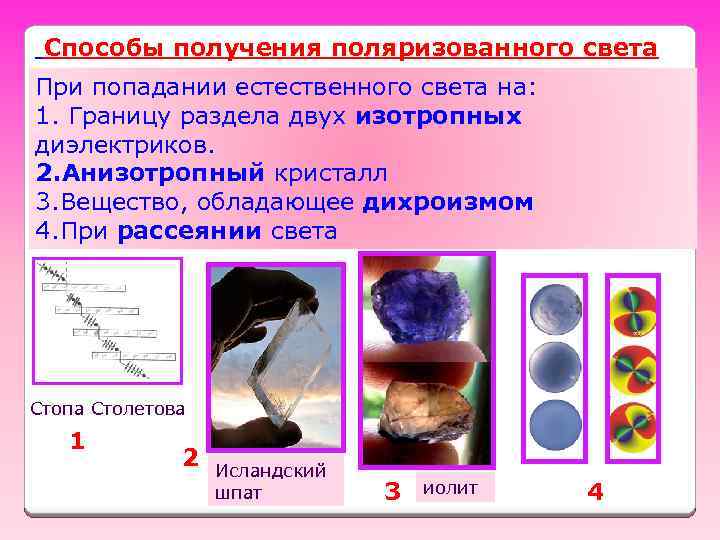 Способы получения поляризованного света

При попадании естественного света на:
1. Границу раздела двух изотропных диэлектриков.
2.Анизотропный кристалл
3.Вещество, обладающее дихроизмом
4.При рассеянии света

Стопа Столетова

1

2

Исландский шпат

3

иолит

4